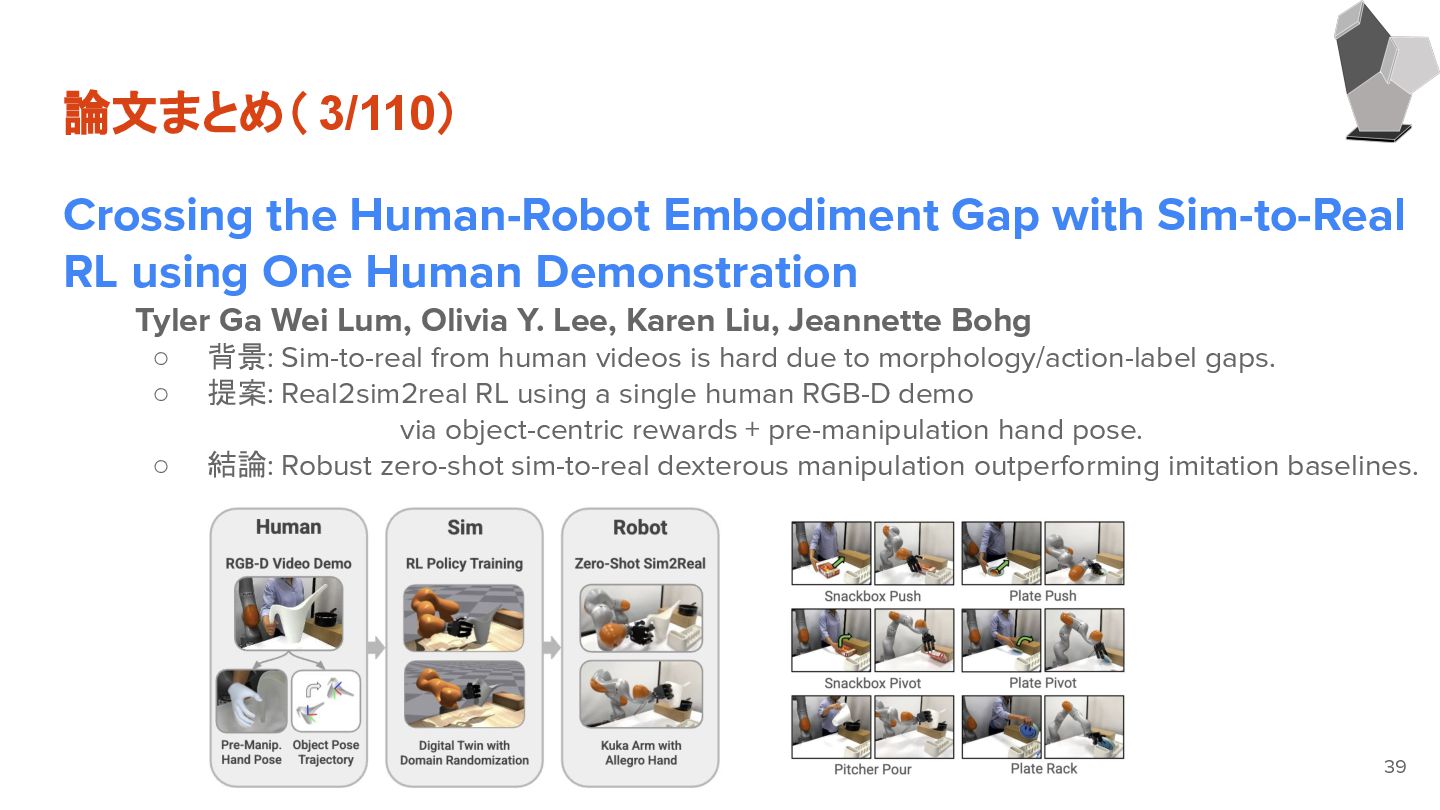 論文まとめ（ 3/110）

Crossing the Human-Robot Embodiment Gap with Sim-to-Real RL using One Human Demonstration

Tyler Ga Wei Lum, Olivia Y. Lee, Karen Liu, Jeannette Bohg

○ 背景: Sim-to-real from human videos is hard due to morphology/action-label gaps.
○ 提案: Real2sim2real RL using a single human RGB-D demo via object-centric rewards + pre-manipulation hand pose.
○ 結論: Robust zero-shot sim-to-real dexterous manipulation outperforming imitation baselines.

Human
RGB-D Video Demo
Pre-Manip. Hand Pose
Object Pose Trajectory

Sim
RL Policy Training
Digital Twin with Domain Randomization

Robot
Zero-Shot Sim2Real
Kuka Arm with Allegro Hand

Snackbox Push
Plate Push
Snackbox Pivot
Plate Pivot
Pitcher Pour
Plate Rack

39